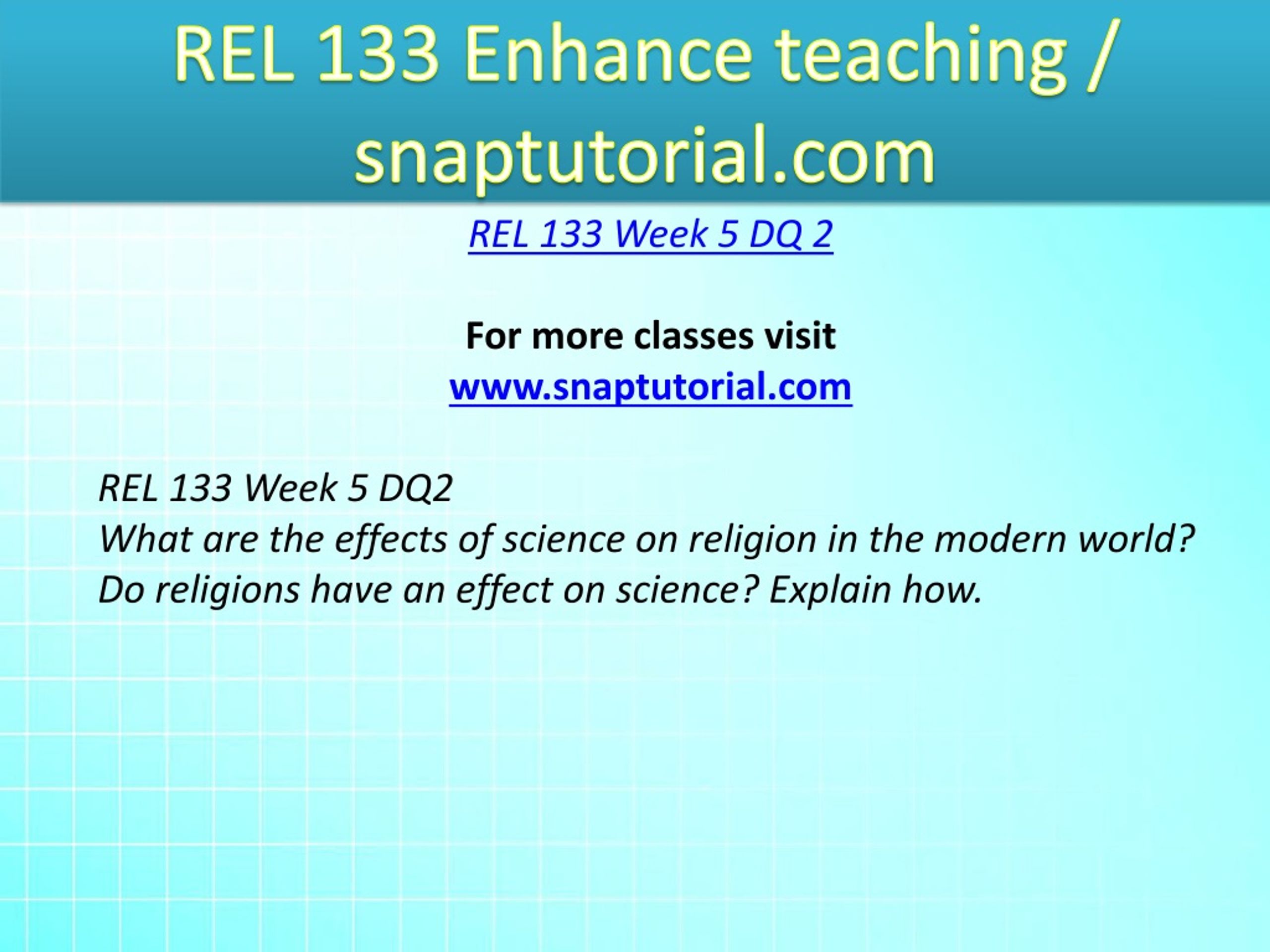 REL 133 Enhance teaching / snaptutorial.com

REL 133 Week 5 DQ 2

For more classes visit
www.snaptutorial.com

REL 133 Week 5 DQ2
What are the effects of science on religion in the modern world? Do religions have an effect on science? Explain how.